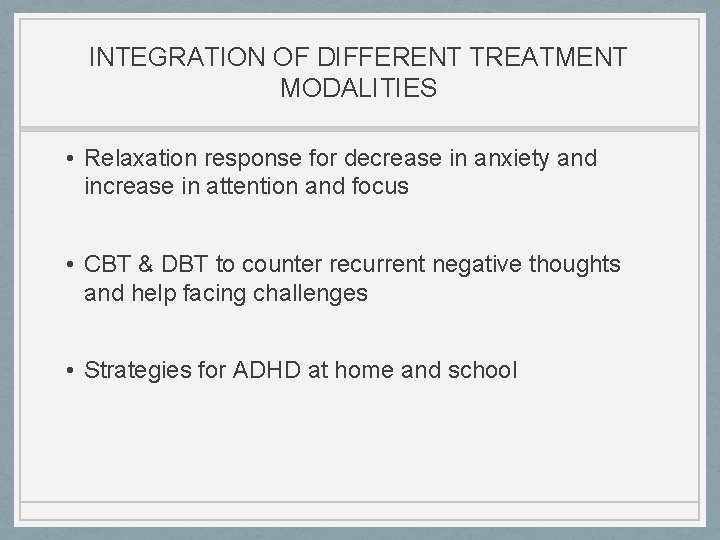 INTEGRATION OF DIFFERENT TREATMENT MODALITIES

• Relaxation response for decrease in anxiety and increase in attention and focus

• CBT & DBT to counter recurrent negative thoughts and help facing challenges

• Strategies for ADHD at home and school